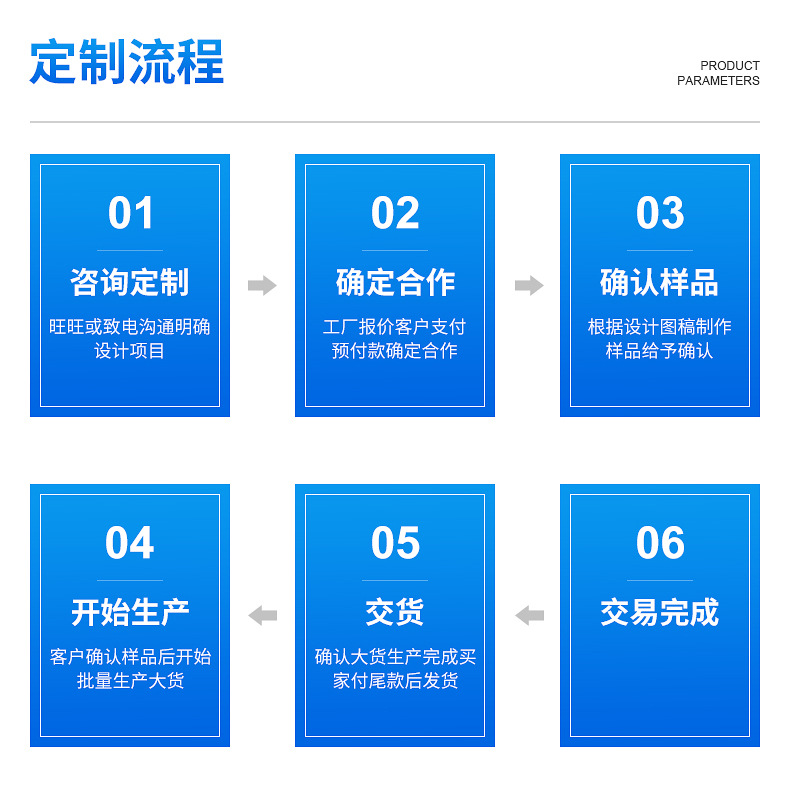 定制流程

PRODUCT
PARAMETERS

01
咨询定制
旺旺或致电沟通明确设计项目

02
确定合作
工厂报价客户支付预付款确定合作

03
确认样品
根据设计图稿制作样品给予确认

04
开始生产
客户确认样品后开始批量生产大货

05
交货
确认大货生产完成买家付尾款后发货

06
交易完成